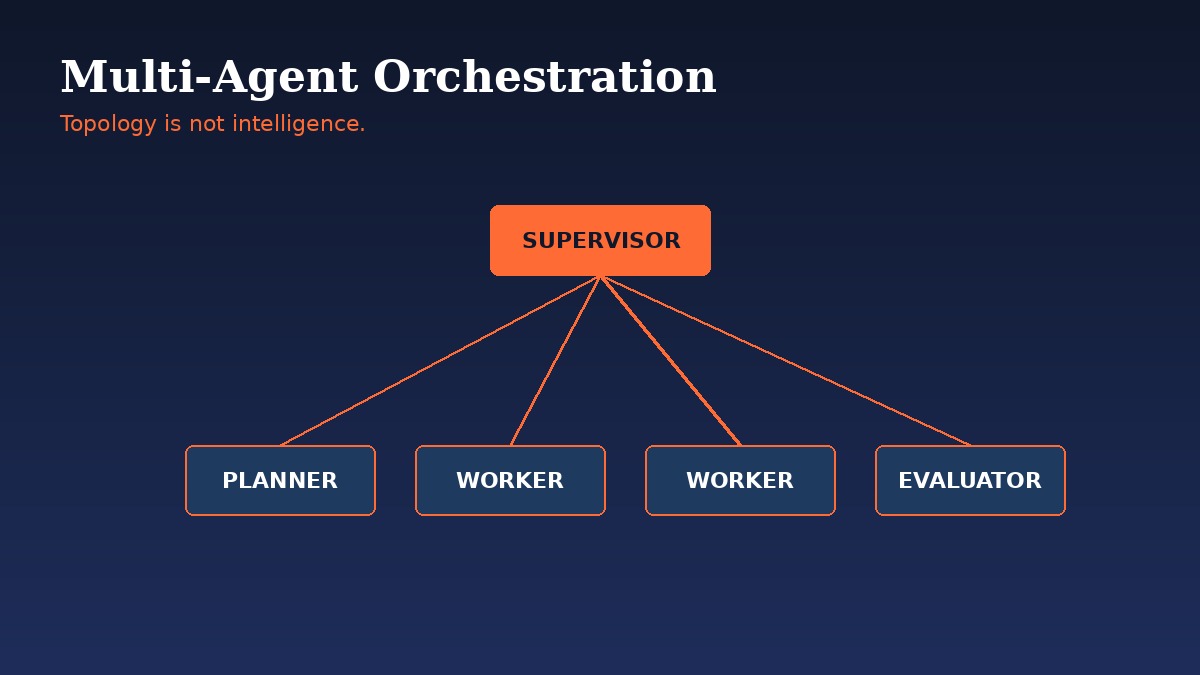 Multi-Agent Orchestration
Topology is not intelligence.

SUPERVISOR

PLANNER

WORKER

WORKER

EVALUATOR